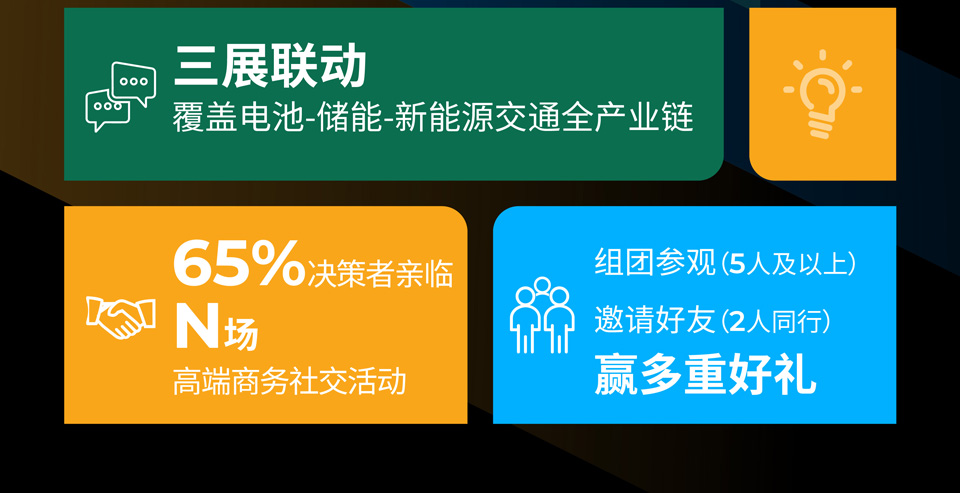 三展联动
覆盖电池-储能-新能源交通全产业链

65%决策者亲临
N场
高端商务社交活动

组团参观（5人及以上）
邀请好友（2人同行）
赢多重好礼